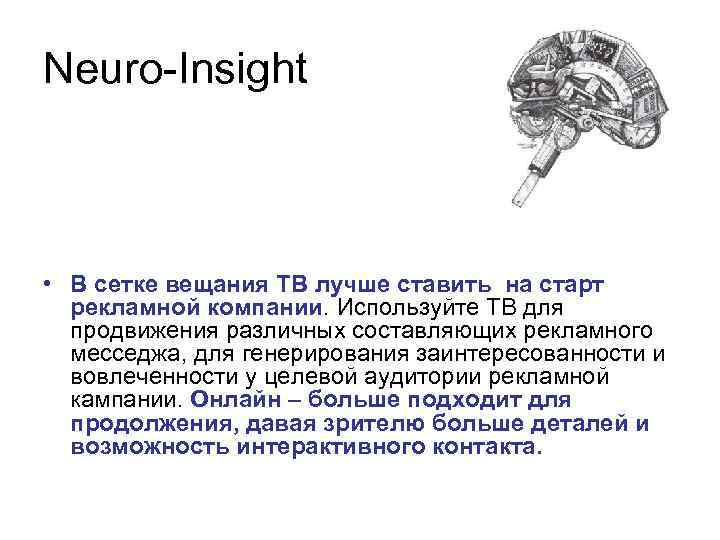 Neuro-Insight

• В сетке вещания ТВ лучше ставить на старт рекламной компании. Используйте ТВ для продвижения различных составляющих рекламного месседжа, для генерирования заинтересованности и вовлеченности у целевой аудитории рекламной кампании. Онлайн – больше подходит для продолжения, давая зрителю больше деталей и возможность интерактивного контакта.